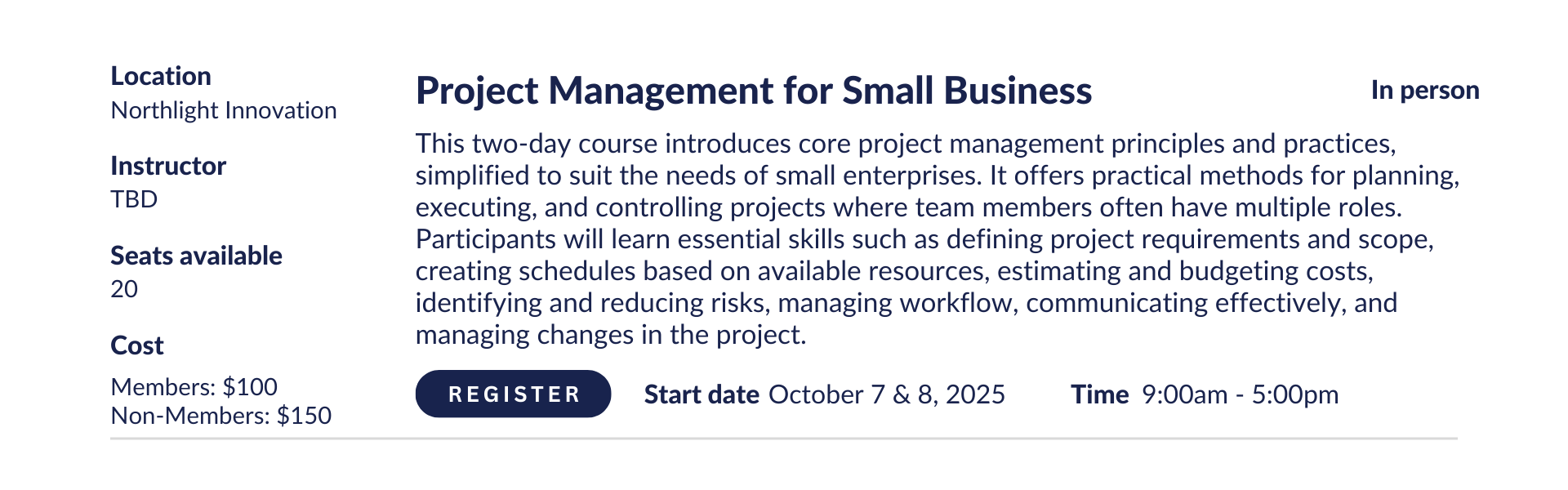 Location
Northlight Innovation

Instructor
TBD

Seats available
20

Cost
Members: $100
Non-Members: $150

Project Management for Small Business

In person

This two-day course introduces core project management principles and practices, simplified to suit the needs of small enterprises. It offers practical methods for planning, executing, and controlling projects where team members often have multiple roles. Participants will learn essential skills such as defining project requirements and scope, creating schedules based on available resources, estimating and budgeting costs, identifying and reducing risks, managing workflow, communicating effectively, and managing changes in the project.

REGISTER

Start date October 7 & 8, 2025

Time 9:00am - 5:00pm